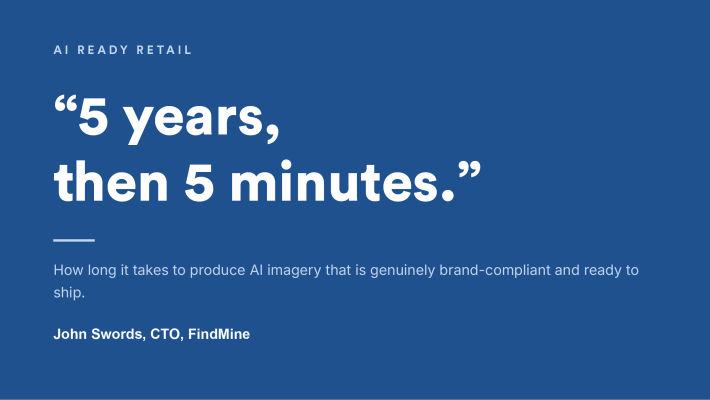 AI READY RETAIL

“5 years,
then 5 minutes.”

How long it takes to produce AI imagery that is genuinely brand-compliant and ready to ship.

John Swords, CTO, FindMine